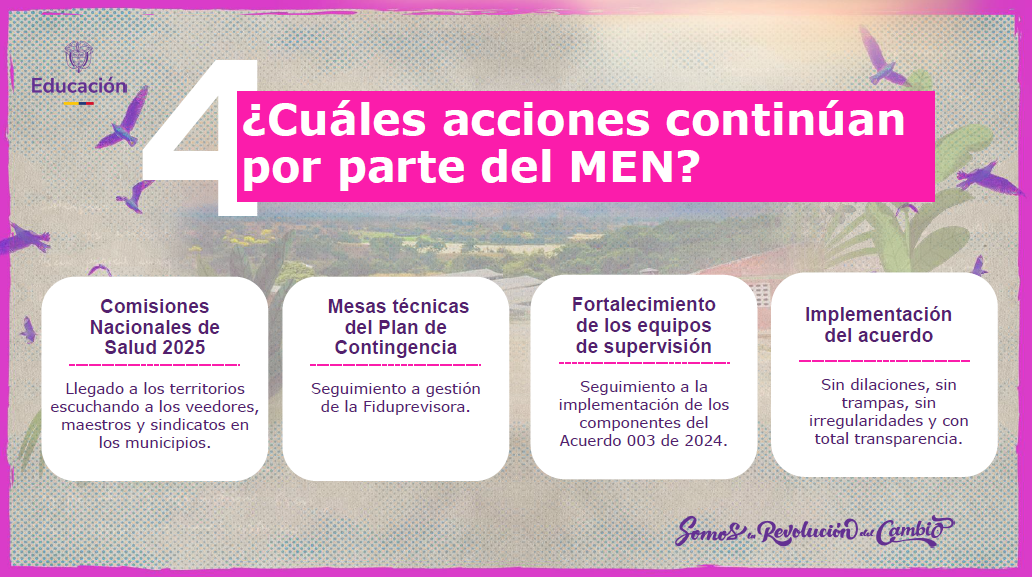 Educación

4

¿Cuáles acciones continúan por parte del MEN?

Comisiones Nacionales de Salud 2025

Llegado a los territorios escuchando a los veedores, maestros y sindicatos en los municipios.

Mesas técnicas del Plan de Contingencia

Seguimiento a gestión de la Fiduprevisora.

Fortalecimiento de los equipos de supervisión

Seguimiento a la implementación de los componentes del Acuerdo 003 de 2024.

Implementación del acuerdo

Sin dilaciones, sin trampas, sin irregularidades y con total transparencia.

Somos la Revolución del Cambio